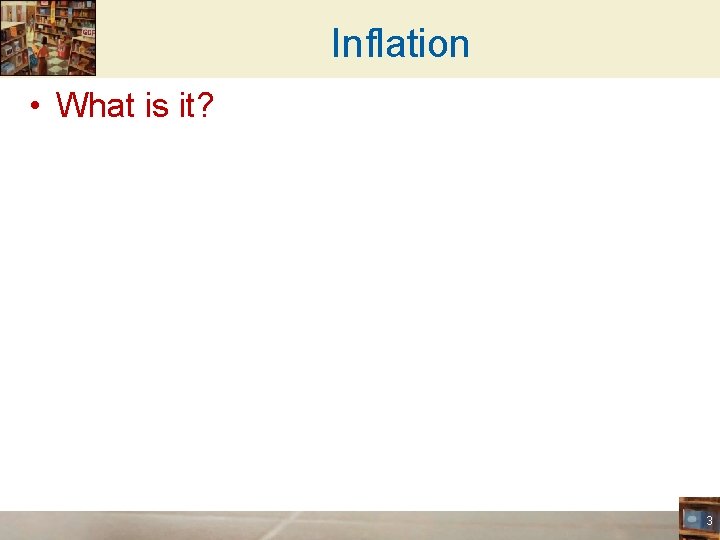 Inflation

• What is it?

3